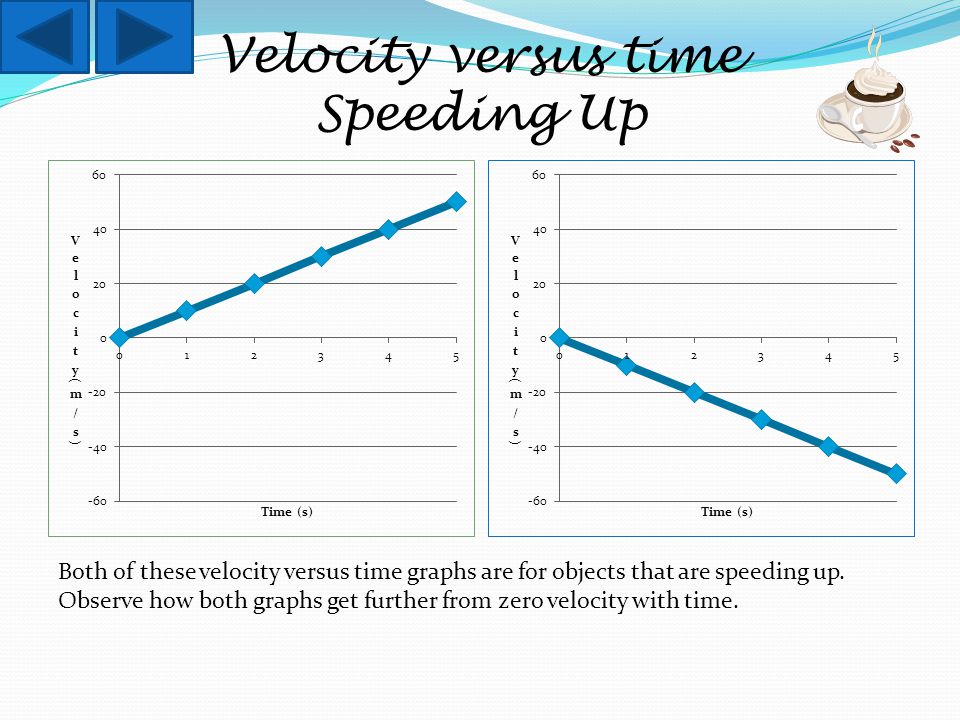 Velocity versus time
Speeding Up

60
40
20
0
-20
-40
-60
Velocity (m/s)
0 1 2 3 4 5
Time (s)

60
40
20
0
-20
-40
-60
Velocity (m/s)
0 1 2 3 4 5
Time (s)

Both of these velocity versus time graphs are for objects that are speeding up. Observe how both graphs get further from zero velocity with time.